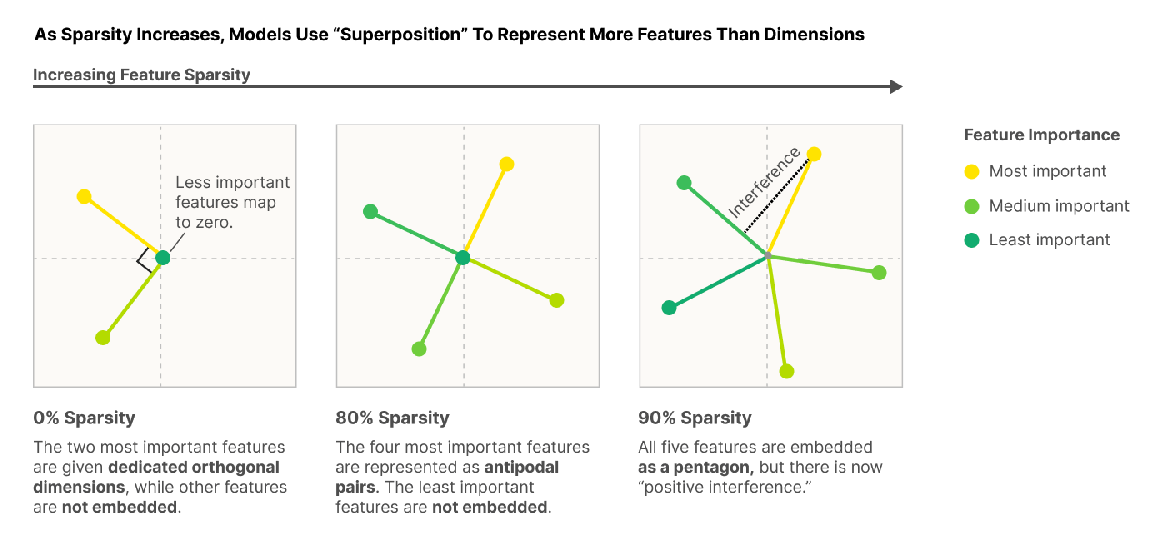 As Sparsity Increases, Models Use "Superposition" To Represent More Features Than Dimensions

Increasing Feature Sparsity

Less important features map to zero.

Interference

Feature Importance

Most important

Medium important

Least important

0% Sparsity

The two most important features are given dedicated orthogonal dimensions, while other features are not embedded.

80% Sparsity

The four most important features are represented as antipodal pairs. The least important features are not embedded.

90% Sparsity

All five features are embedded as a pentagon, but there is now "positive interference."